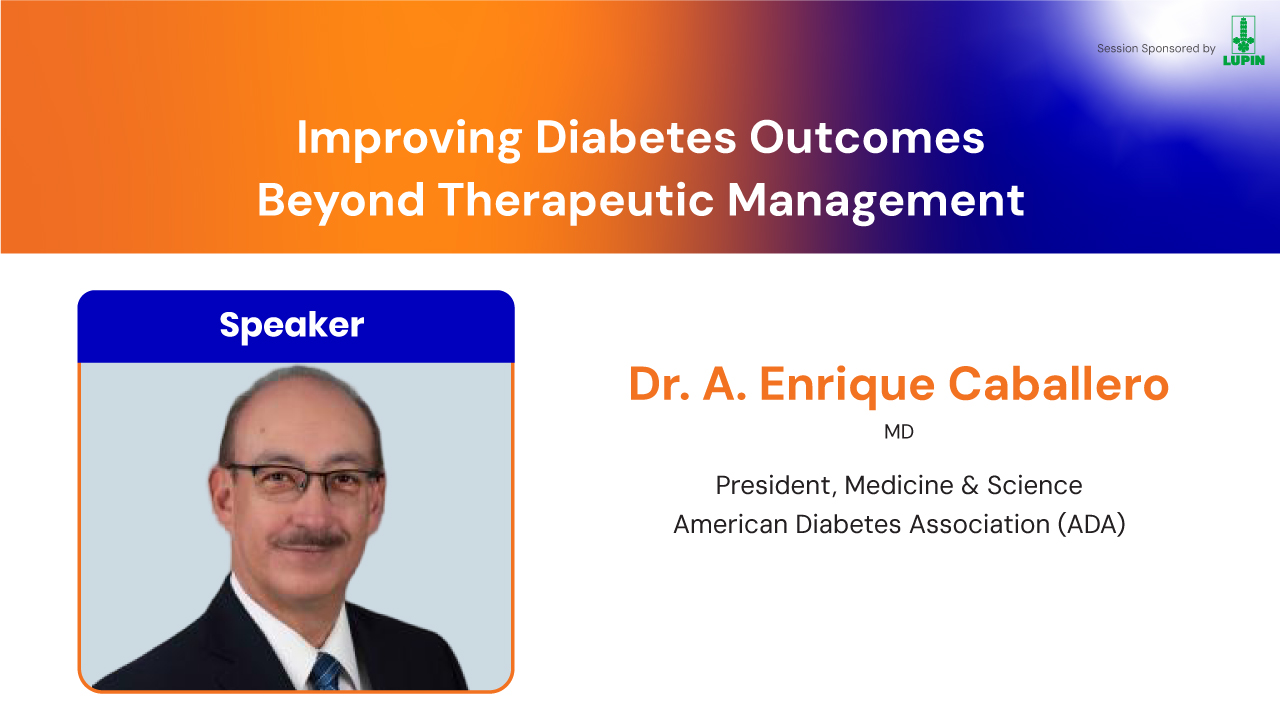 Session Sponsored by LUPIN

Improving Diabetes Outcomes Beyond Therapeutic Management

Speaker

Dr. A. Enrique Caballero

MD

President, Medicine & Science
American Diabetes Association (ADA)